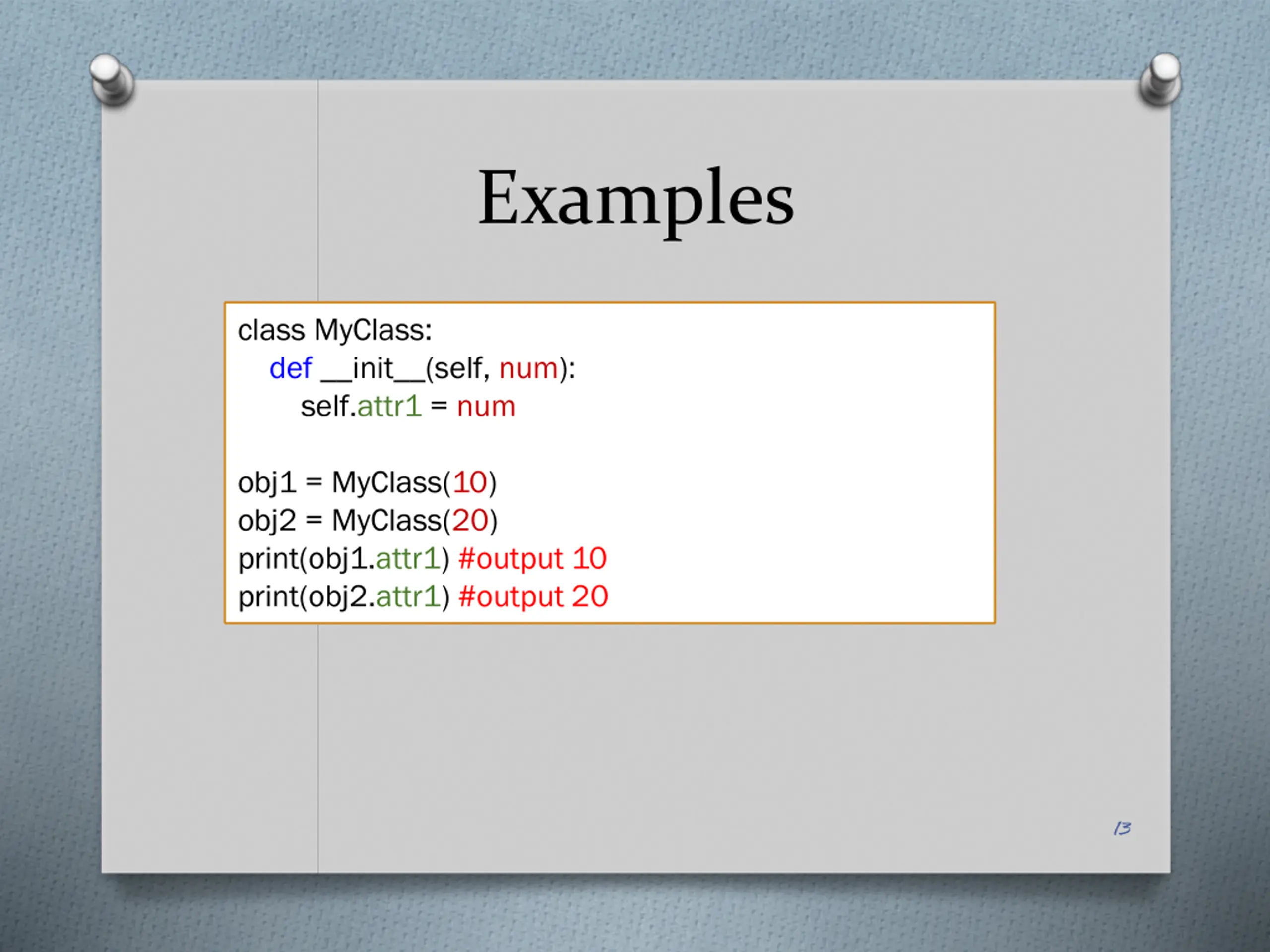 Examples

class MyClass:
    def __init__(self, num):
        self.attr1 = num

obj1 = MyClass(10)
obj2 = MyClass(20)
print(obj1.attr1) #output 10
print(obj2.attr1) #output 20

13